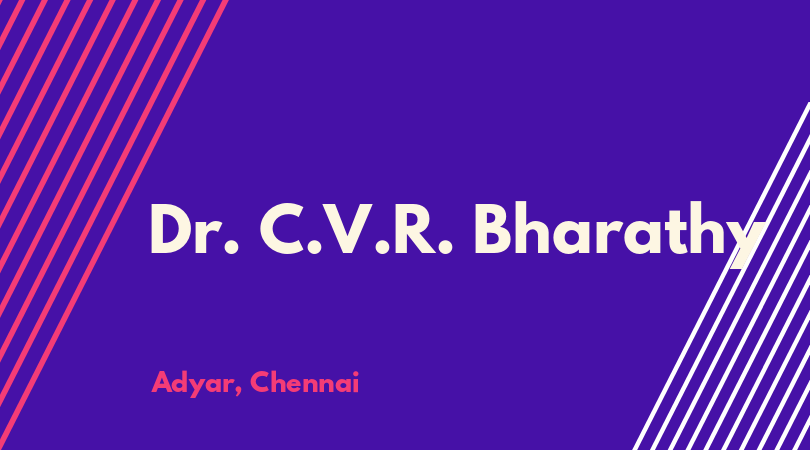 Dr. C.V.R. Bharathy

Adyar, Chennai